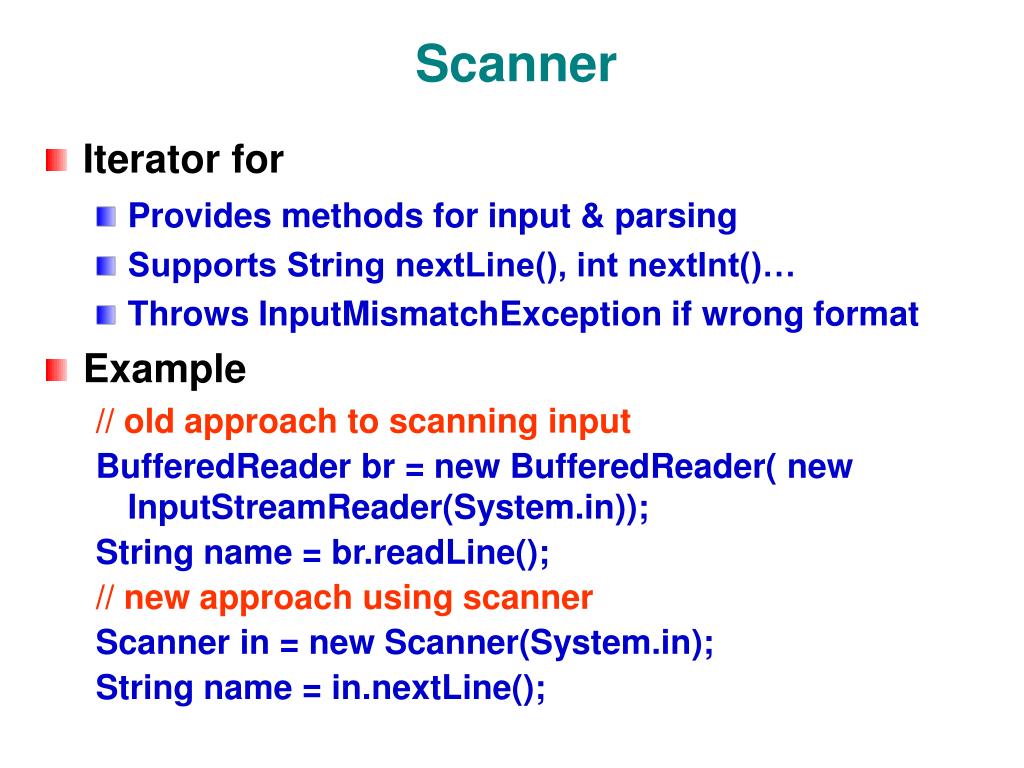 Scanner

Iterator for

Provides methods for input & parsing

Supports String nextLine(), int nextInt()…

Throws InputMismatchException if wrong format

Example

// old approach to scanning input

BufferedReader br = new BufferedReader( new InputStreamReader(System.in));

String name = br.readLine();

// new approach using scanner

Scanner in = new Scanner(System.in);

String name = in.nextLine();